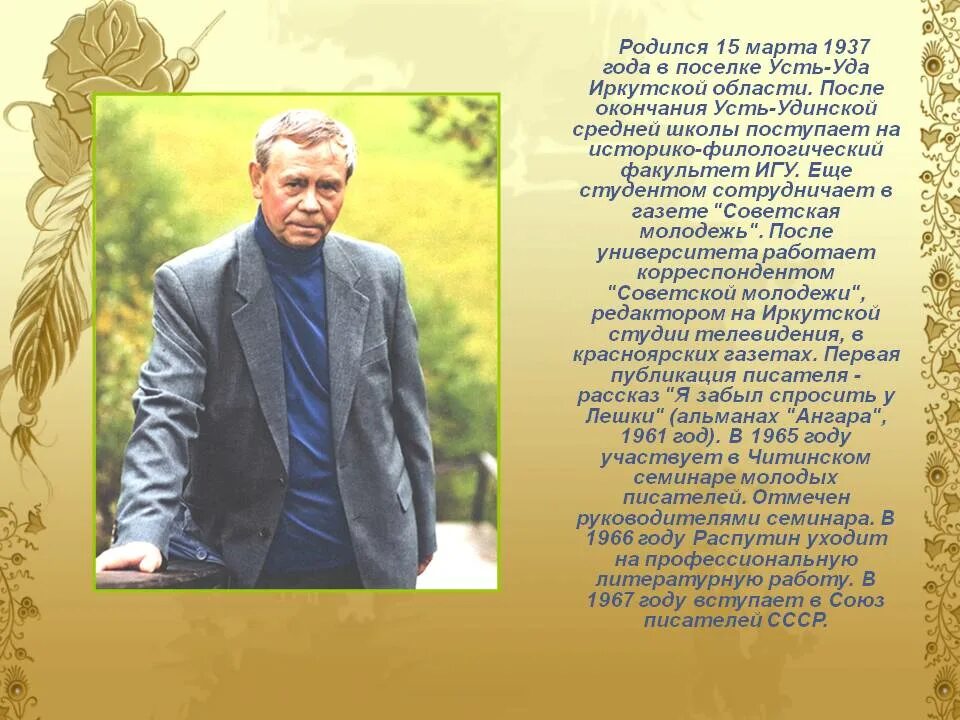 Родился 15 марта 1937 года в поселке Усть-Уда Иркутской области. После окончания Усть-Удинской средней школы поступает на историко-филологический факультет ИГУ. Еще студентом сотрудничает в газете "Советская молодежь". После университета работает корреспондентом "Советской молодежи", редактором на Иркутской студии телевидения, в красноярских газетах. Первая публикация писателя - рассказ "Я забыл спросить у Лешки" (альманах "Ангара", 1961 год). В 1965 году участвует в Читинском семинаре молодых писателей. Отмечен руководителями семинара. В 1966 году Распутин уходит на профессиональную литературную работу. В 1967 году вступает в Союз писателей СССР.